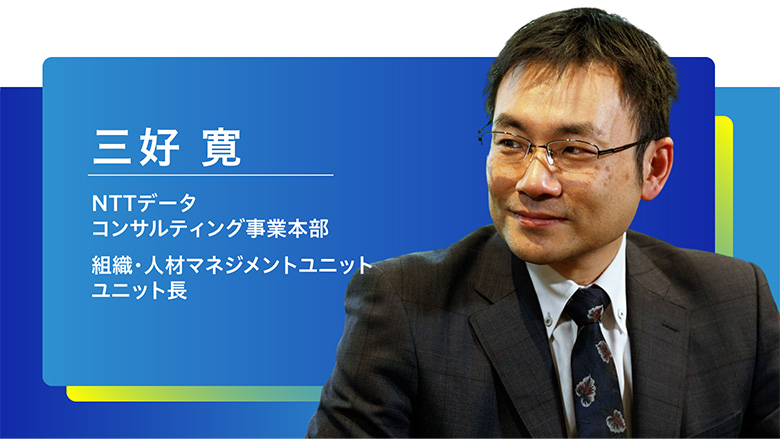 三好 寛

NTTデータ
コンサルティング事業本部

組織・人材マネジメントユニット
ユニット長